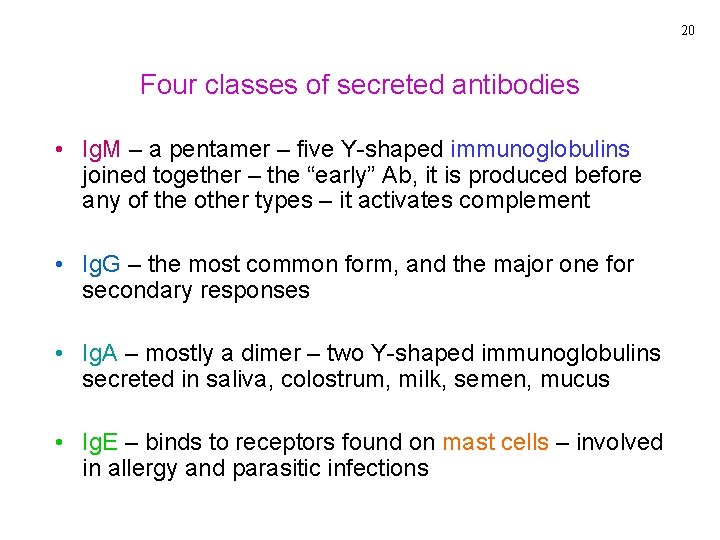 20

Four classes of secreted antibodies

• IgM – a pentamer – five Y-shaped immunoglobulins joined together – the “early” Ab, it is produced before any of the other types – it activates complement

• IgG – the most common form, and the major one for secondary responses

• IgA – mostly a dimer – two Y-shaped immunoglobulins secreted in saliva, colostrum, milk, semen, mucus

• IgE – binds to receptors found on mast cells – involved in allergy and parasitic infections